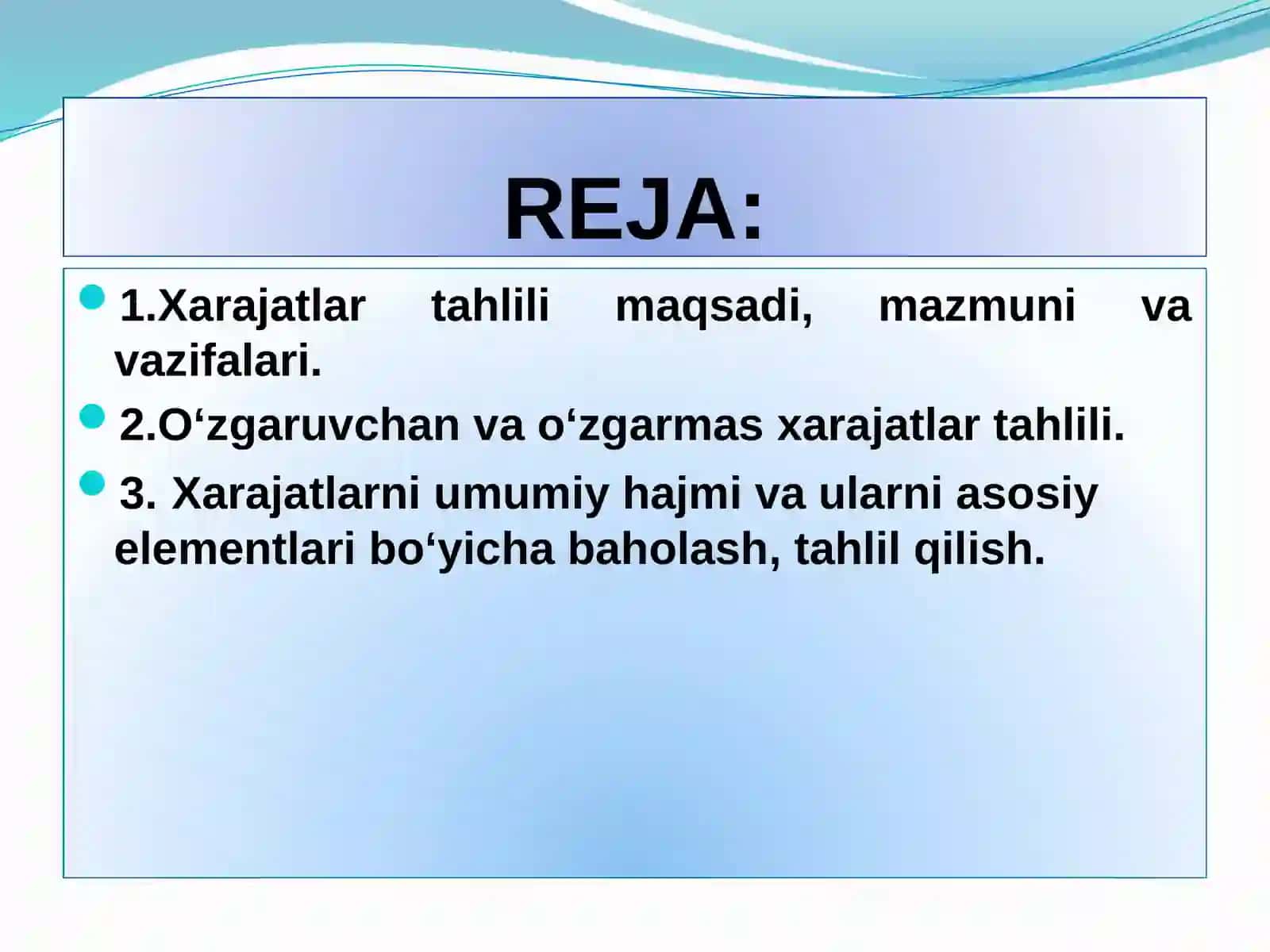 REJA:

1.Xarajatlar tahlili maqsadi, mazmuni va vazifalari.

2.O‘zgaruvchan va o‘zgarmas xarajatlar tahlili.

3. Xarajatlarni umumiy hajmi va ularni asosiy elementlari bo‘yicha baholash, tahlil qilish.